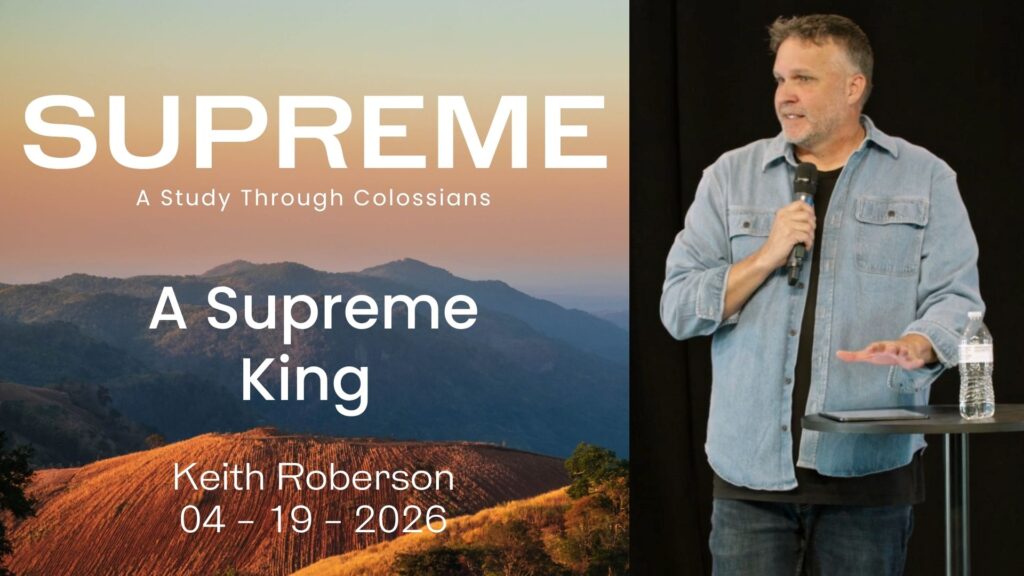 SUPREME
A Study Through Colossians

A Supreme King

Keith Roberson
04 - 19 - 2026